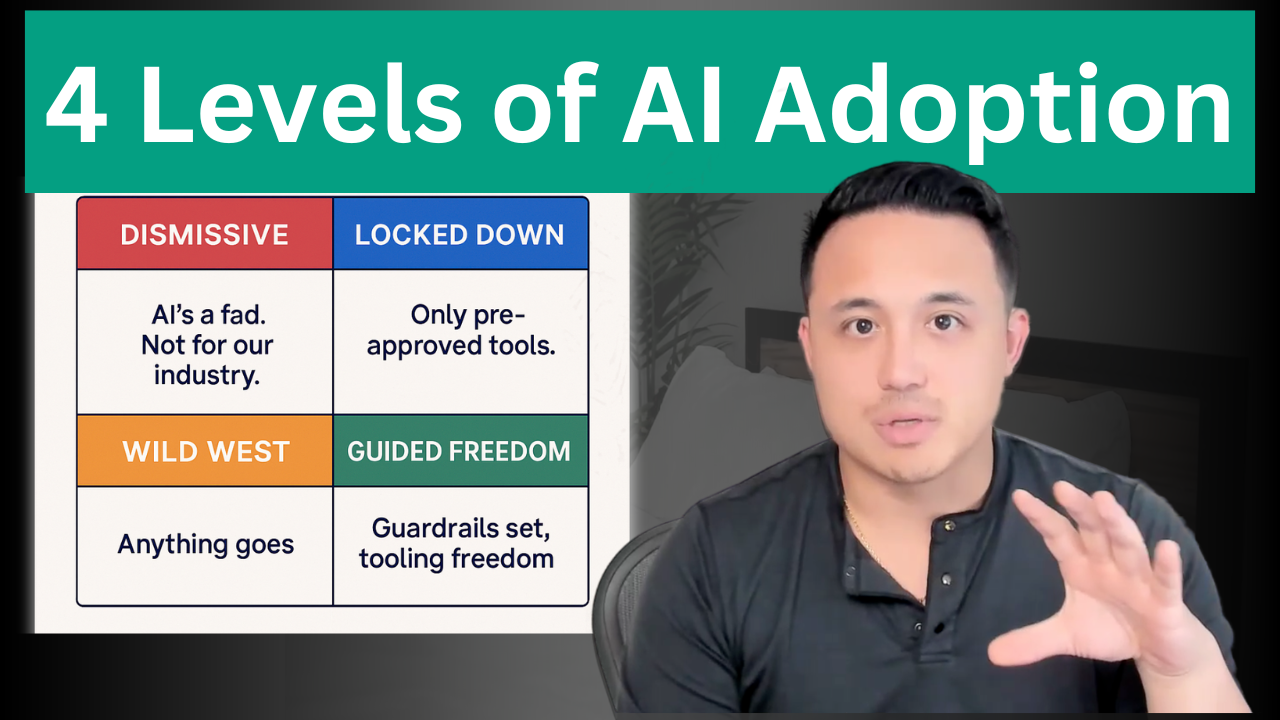 4 Levels of AI Adoption

| DISMISSIVE | LOCKED DOWN |
|---|---|
| AI's a fad. Not for our industry. | Only pre-approved tools. |
| WILD WEST | GUIDED FREEDOM |
| Anything goes | Guardrails set, tooling freedom |